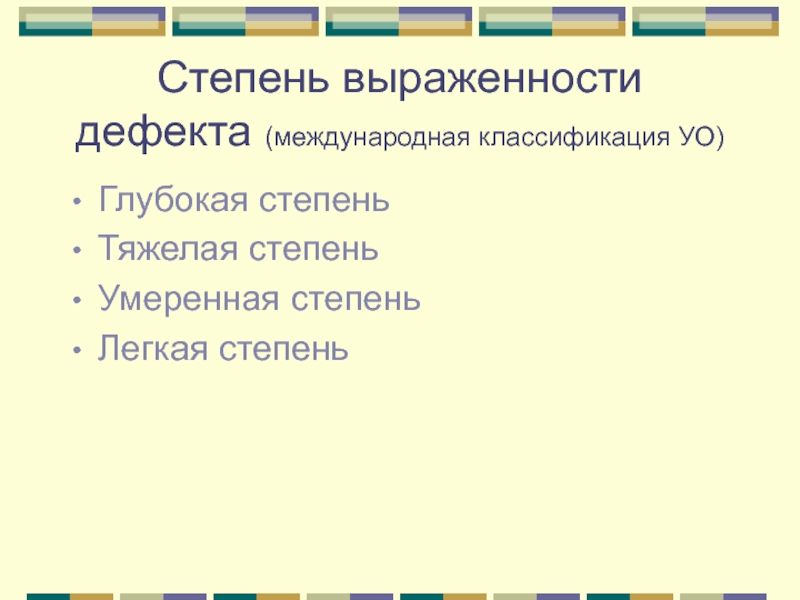 Степень выраженности дефекта (международная классификация УО)

• Глубокая степень
• Тяжелая степень
• Умеренная степень
• Легкая степень